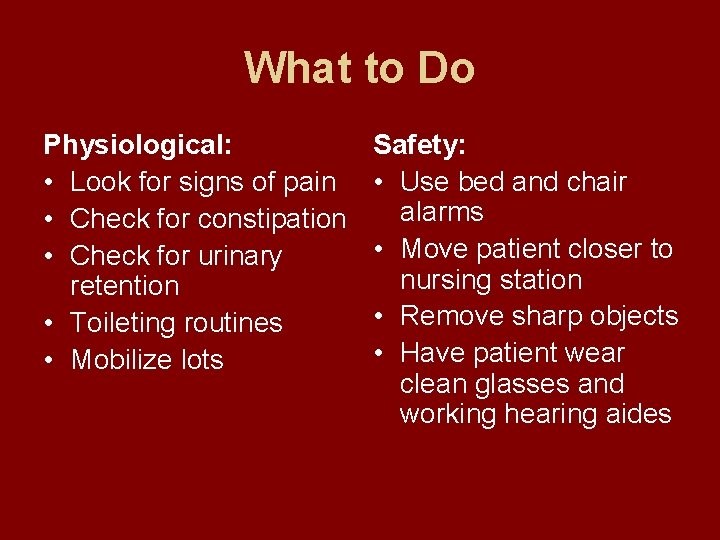 What to Do

Physiological:
• Look for signs of pain
• Check for constipation
• Check for urinary retention
• Toileting routines
• Mobilize lots

Safety:
• Use bed and chair alarms
• Move patient closer to nursing station
• Remove sharp objects
• Have patient wear clean glasses and working hearing aides